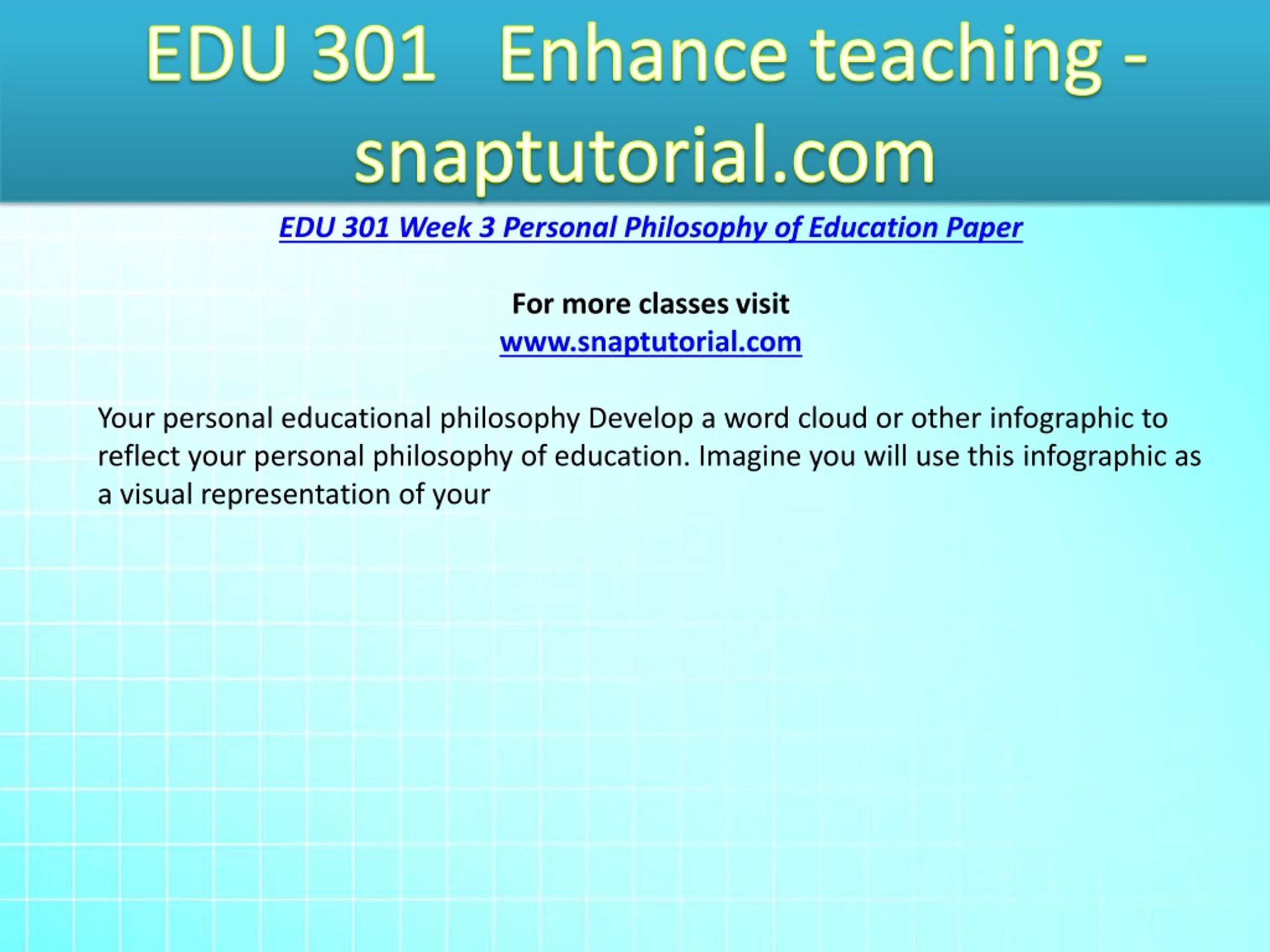 EDU 301 Enhance teaching - snaptutorial.com

EDU 301 Week 3 Personal Philosophy of Education Paper

For more classes visit
www.snaptutorial.com

Your personal educational philosophy Develop a word cloud or other infographic to reflect your personal philosophy of education. Imagine you will use this infographic as a visual representation of your